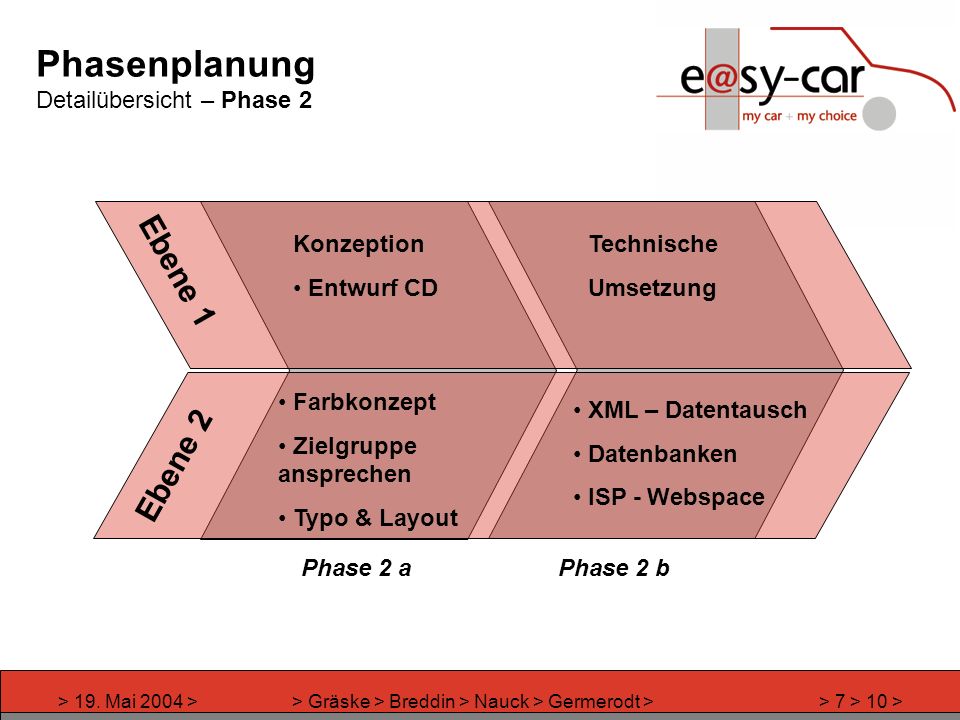 Phasenplanung
Detailübersicht – Phase 2

e@sy-car
my car + my choice

Ebene 1

Konzeption
• Entwurf CD

Technische Umsetzung

Ebene 2

• Farbkonzept
• Zielgruppe ansprechen
• Typo & Layout

• XML – Datentausch
• Datenbanken
• ISP - Webspace

Phase 2 a

Phase 2 b

> 19. Mai 2004 > > Gräske > Breddin > Nauck > Germerodt > > 7 > 10 >